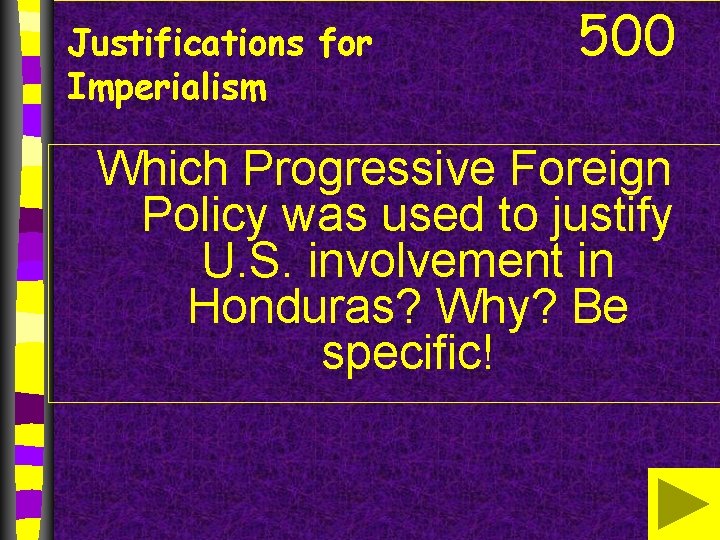 Justifications for Imperialism

500

Which Progressive Foreign Policy was used to justify U.S. involvement in Honduras? Why? Be specific!